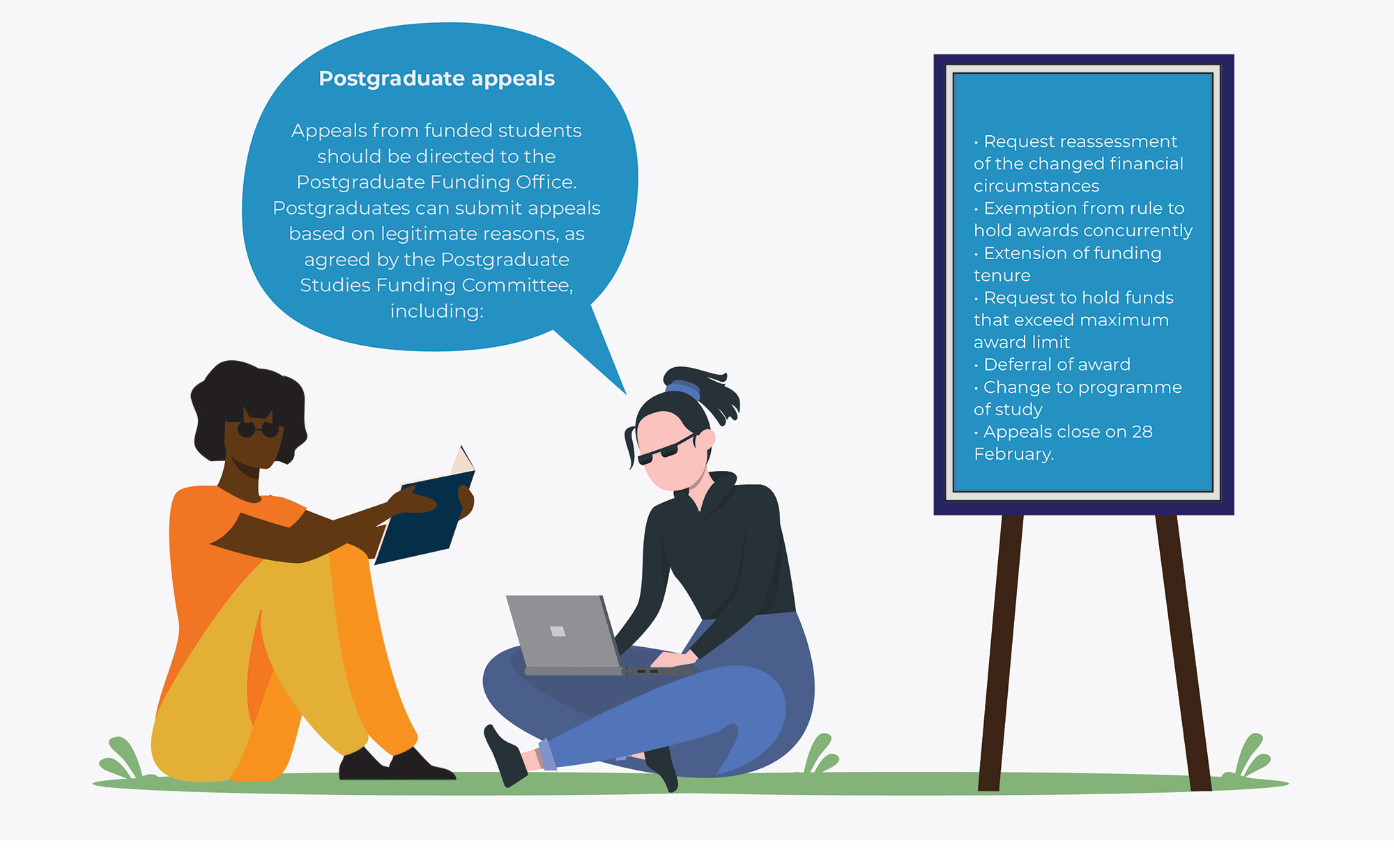 Postgraduate appeals

Appeals from funded students should be directed to the Postgraduate Funding Office. Postgraduates can submit appeals based on legitimate reasons, as agreed by the Postgraduate Studies Funding Committee, including:

· Request reassessment of the changed financial circumstances
· Exemption from rule to hold awards concurrently
· Extension of funding tenure
· Request to hold funds that exceed maximum award limit
· Deferral of award
· Change to programme of study
· Appeals close on 28 February.